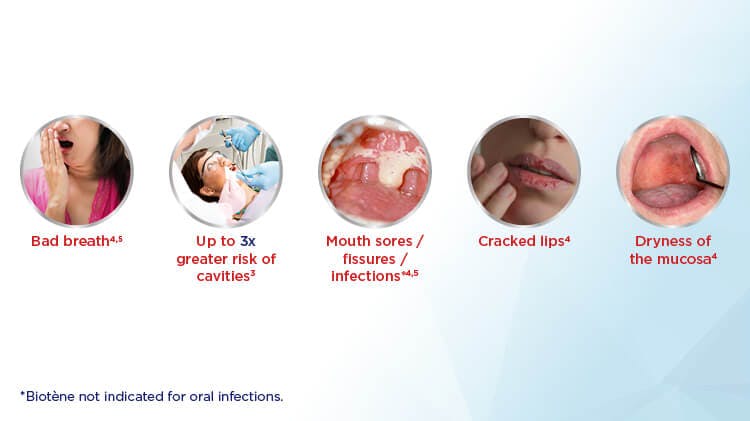 Bad breath$^{4,5}$

Up to 3x greater risk of cavities$^{3}$

Mouth sores / fissures / infections$^{*4,5}$

Cracked lips$^{4}$

Dryness of the mucosa$^{4}$

*Biotène not indicated for oral infections.